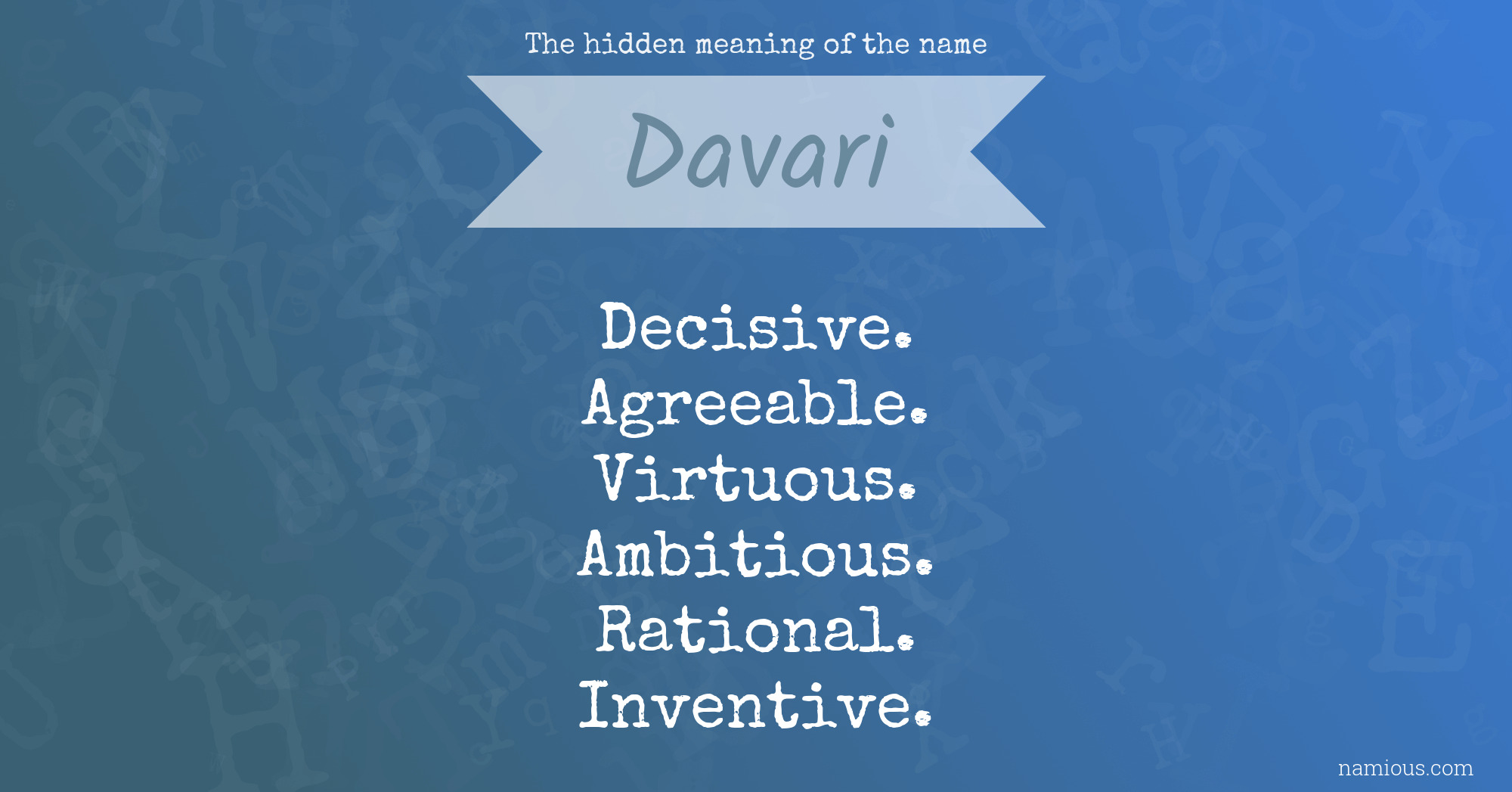 The hidden meaning of the name

Davari

Decisive.
Agreeable.
Virtuous.
Ambitious.
Rational.
Inventive.

namious.com